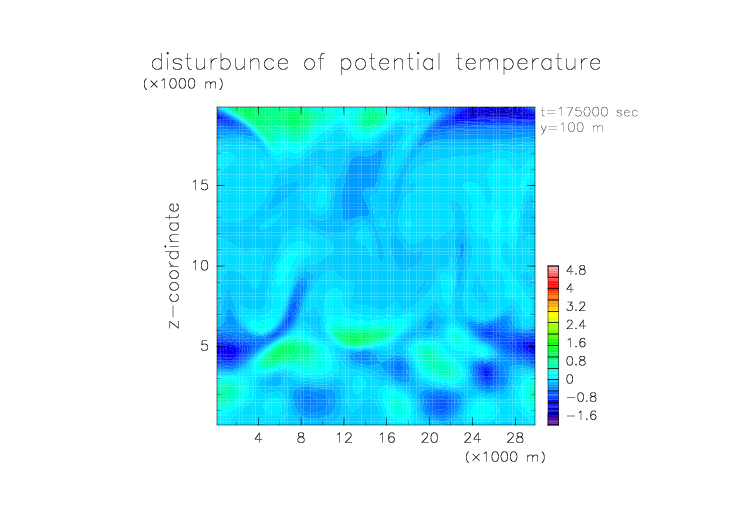 disturbunce of potential temperature

(×1000 m)

t=175000 sec
y=100 m

z−coordinate

15
10
5

4.8
4
3.2
2.4
1.6
0.8
0
−0.8
−1.6

4 8 12 16 20 24 28

(×1000 m)